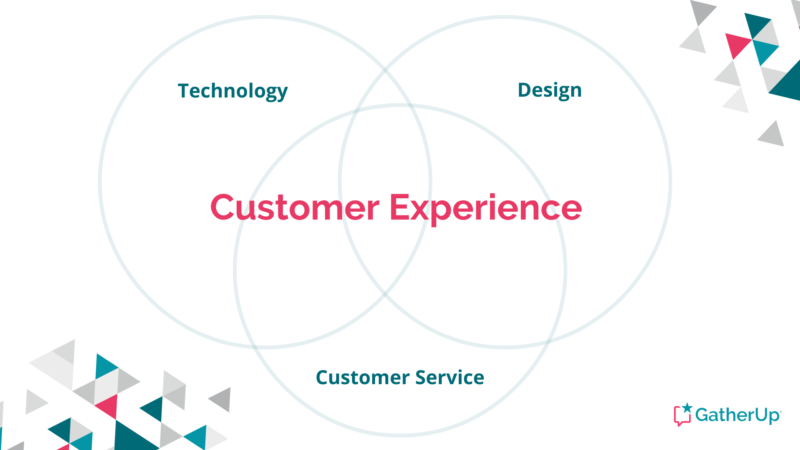 Technology

Design

Customer Experience

Customer Service

GatherUp